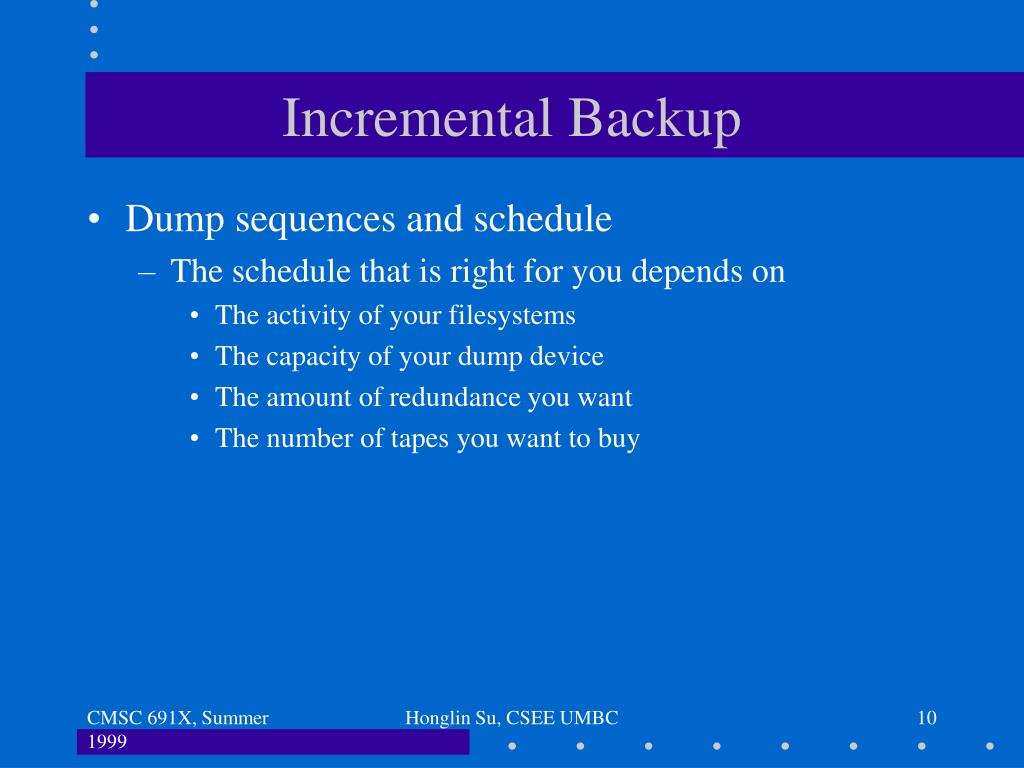 Incremental Backup

• Dump sequences and schedule
– The schedule that is right for you depends on
• The activity of your filesystems
• The capacity of your dump device
• The amount of redundance you want
• The number of tapes you want to buy

CMSC 691X, Summer 1999

Honglin Su, CSEE UMBC

10